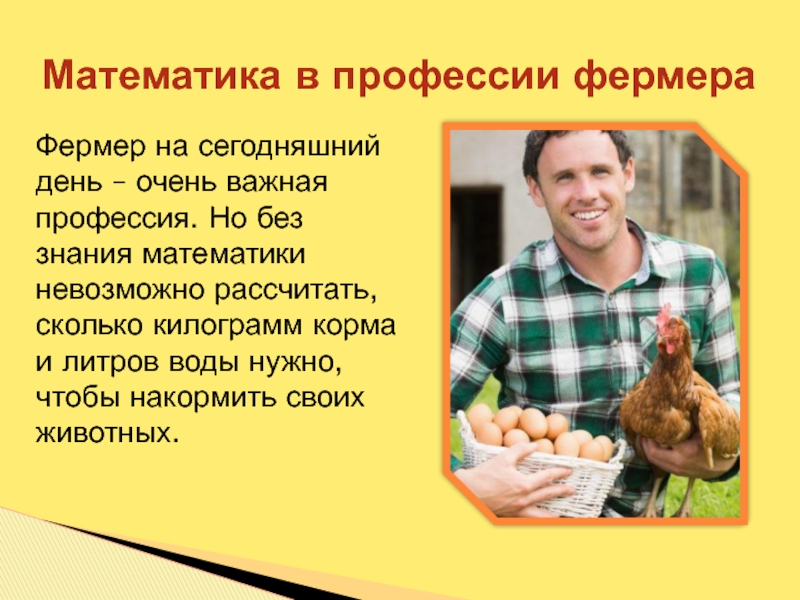 Математика в профессии фермера

Фермер на сегодняшний день – очень важная профессия. Но без знания математики невозможно рассчитать, сколько килограмм корма и литров воды нужно, чтобы накормить своих животных.